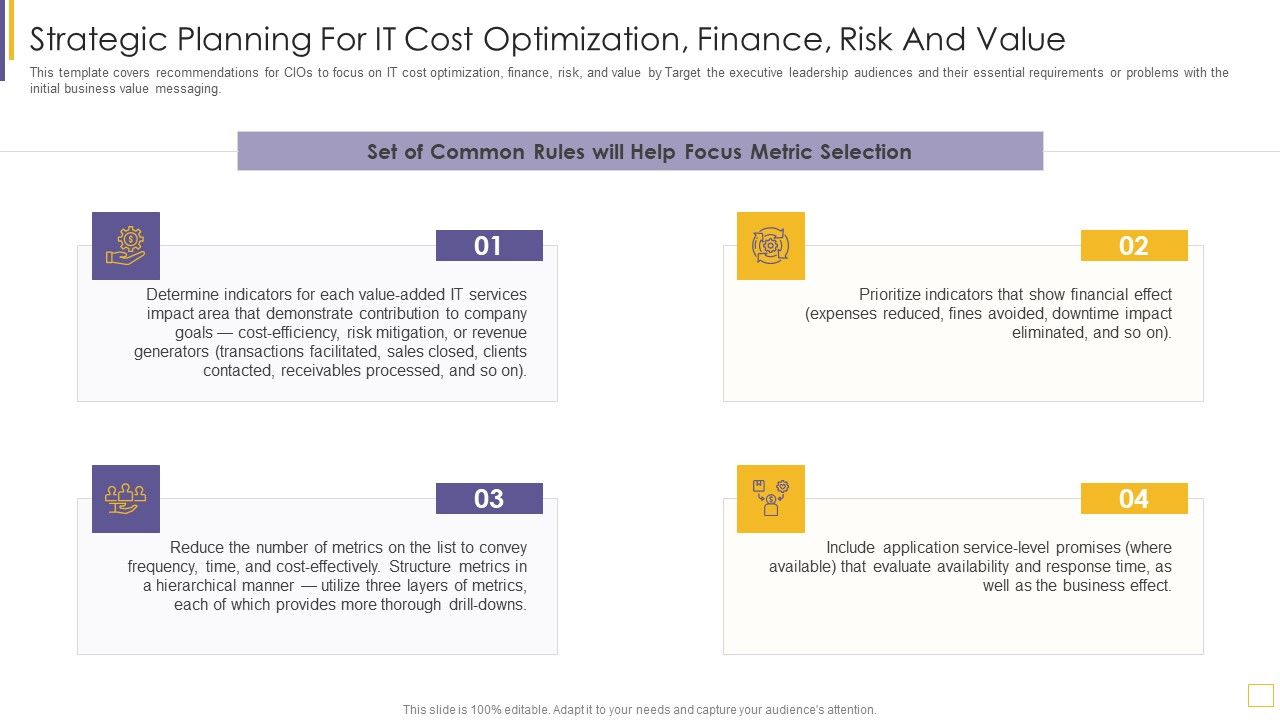 Strategic Planning For IT Cost Optimization, Finance, Risk And Value

This template covers recommendations for CIOs to focus on IT cost optimization, finance, risk, and value by Target the executive leadership audiences and their essential requirements or problems with the initial business value messaging.

Set of Common Rules will Help Focus Metric Selection

01

Determine indicators for each value-added IT services impact area that demonstrate contribution to company goals — cost-efficiency, risk mitigation, or revenue generators (transactions facilitated, sales closed, clients contacted, receivables processed, and so on).

02

Prioritize indicators that show financial effect (expenses reduced, fines avoided, downtime impact eliminated, and so on).

03

Reduce the number of metrics on the list to convey frequency, time, and cost-effectively. Structure metrics in a hierarchical manner — utilize three layers of metrics, each of which provides more thorough drill-downs.

04

Include application service-level promises (where available) that evaluate availability and response time, as well as the business effect.

This slide is 100% editable. Adapt it to your needs and capture your audience's attention.